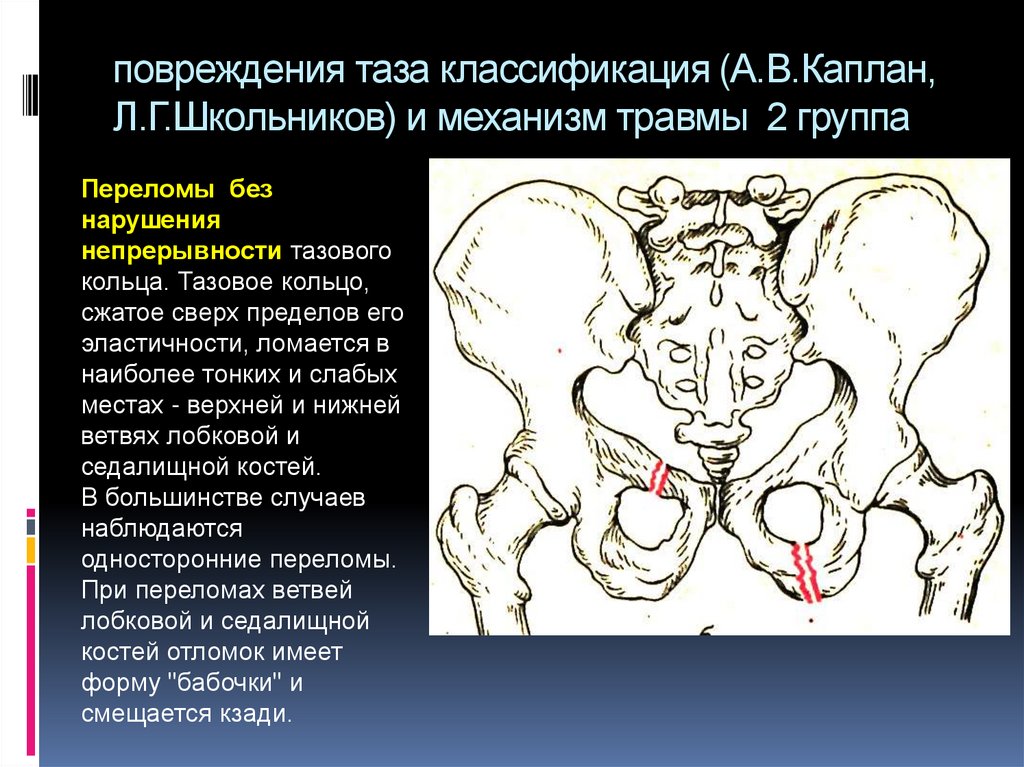 повреждения таза классификация (А.В.Каплан, Л.Г.Школьников) и механизм травмы 2 группа

Переломы без нарушения непрерывности тазового кольца. Тазовое кольцо, сжатое сверх пределов его эластичности, ломается в наиболее тонких и слабых местах - верхней и нижней ветвях лобковой и седалищной костей.
В большинстве случаев наблюдаются односторонние переломы. При переломах ветвей лобковой и седалищной костей отломок имеет форму "бабочки" и смещается кзади.